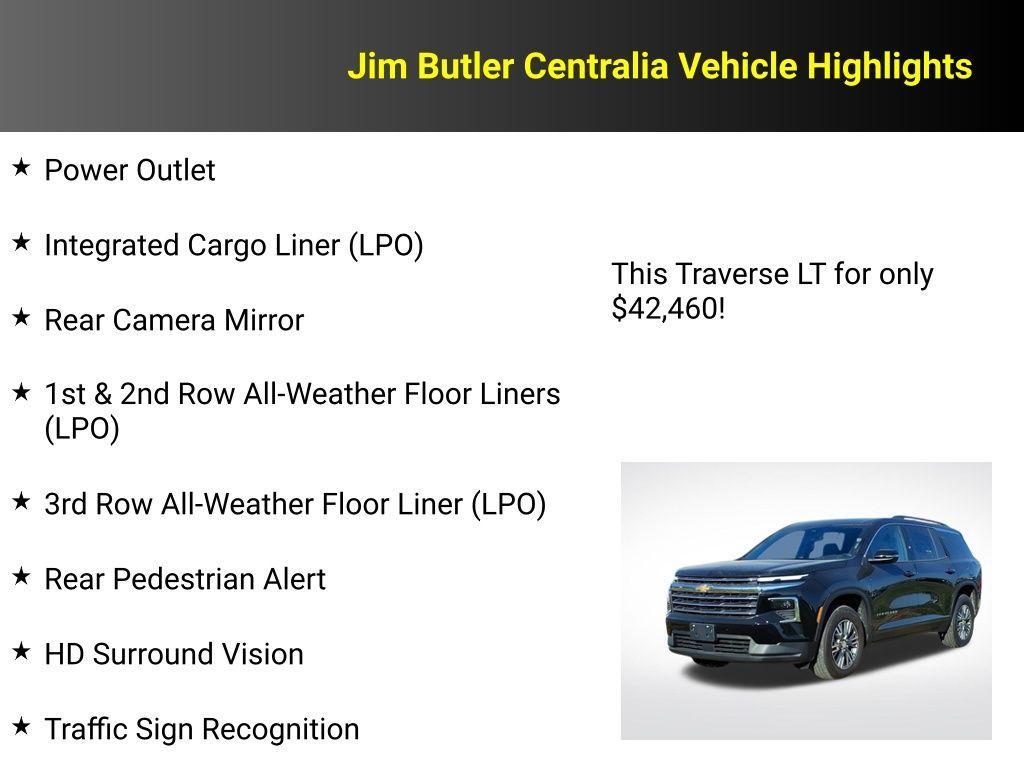 Jim Butler Centralia Vehicle Highlights

★ Power Outlet

★ Integrated Cargo Liner (LPO)

★ Rear Camera Mirror

★ 1st & 2nd Row All-Weather Floor Liners (LPO)

★ 3rd Row All-Weather Floor Liner (LPO)

★ Rear Pedestrian Alert

★ HD Surround Vision

★ Traffic Sign Recognition

This Traverse LT for only $42,460!